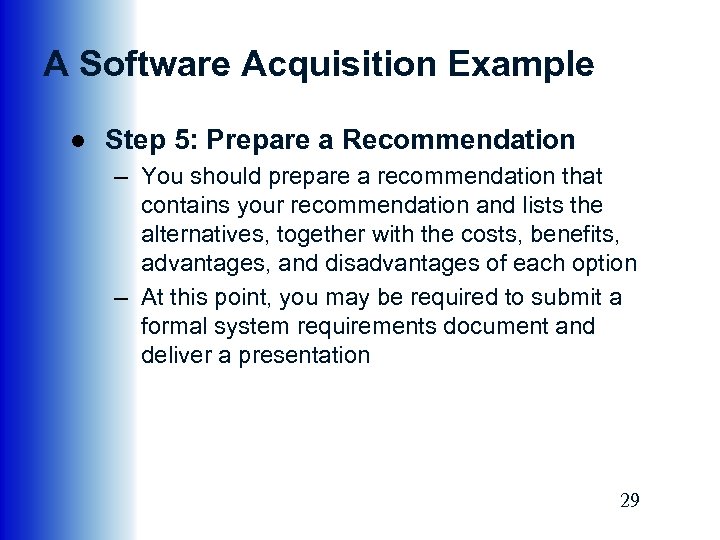 A Software Acquisition Example

● Step 5: Prepare a Recommendation

– You should prepare a recommendation that contains your recommendation and lists the alternatives, together with the costs, benefits, advantages, and disadvantages of each option

– At this point, you may be required to submit a formal system requirements document and deliver a presentation

29